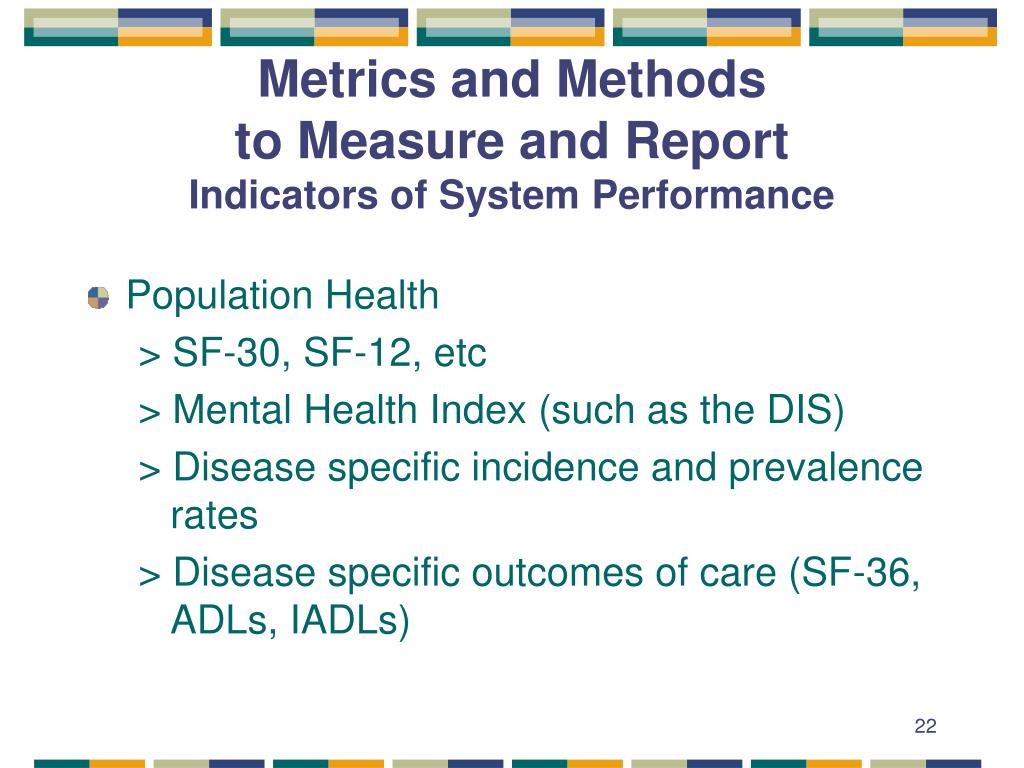 Metrics and Methods
to Measure and Report
Indicators of System Performance

Population Health
> SF-30, SF-12, etc
> Mental Health Index (such as the DIS)
> Disease specific incidence and prevalence rates
> Disease specific outcomes of care (SF-36, ADLs, IADLs)

22